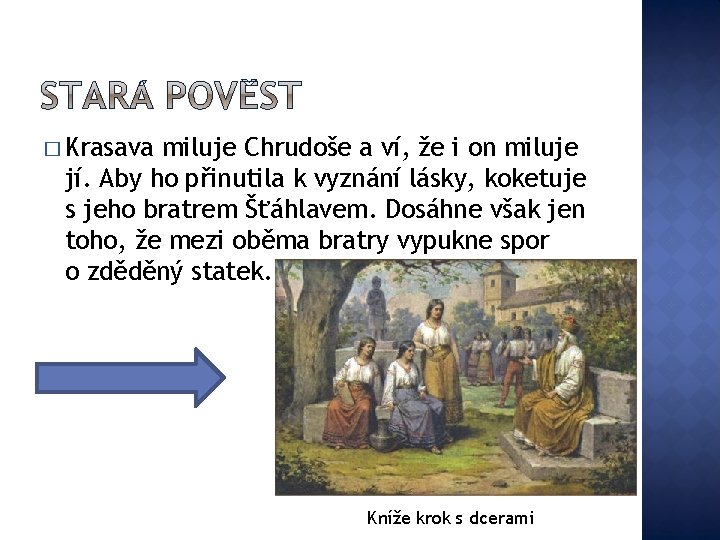 STARÁ POVĚST

□ Krasava miluje Chrudoše a ví, že i on miluje jí. Aby ho přinutila k vyznání lásky, koketuje s jeho bratrem Šťáhlavem. Dosáhne však jen toho, že mezi oběma bratry vypukne spor o zděděný statek.

Kníže krok s dcerami